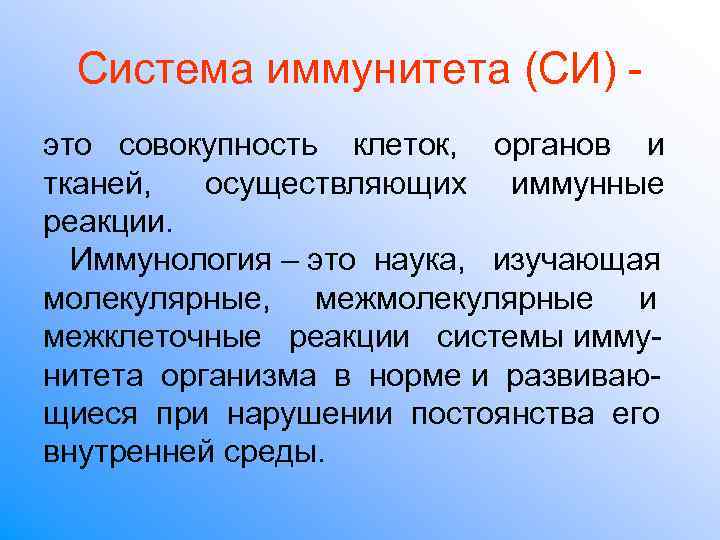 Система иммунитета (СИ) -

это совокупность клеток, органов и тканей, осуществляющих иммунные реакции.

Иммунология – это наука, изучающая молекулярные, межмолекулярные и межклеточные реакции системы иммунитета организма в норме и развивающиеся при нарушении постоянства его внутренней среды.